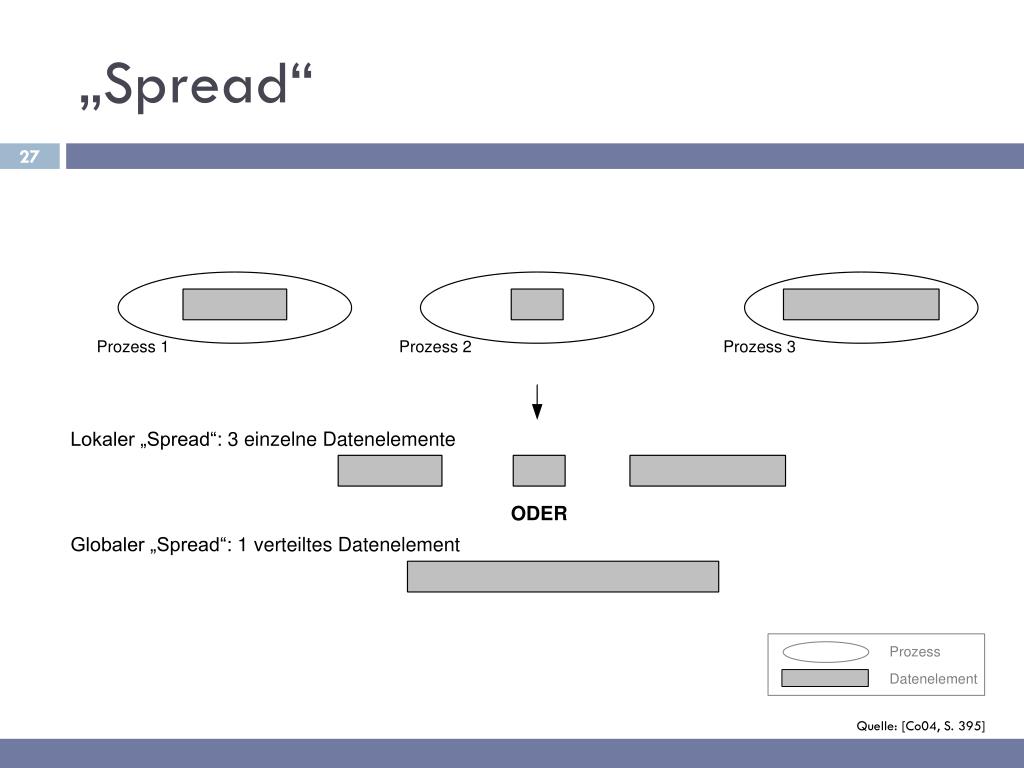 „Spread“

27

Prozess 1

Prozess 2

Prozess 3

Lokaler „Spread“: 3 einzelne Datenelemente

ODER

Globaler „Spread“: 1 verteiltes Datenelement

Prozess

Datenelement

Quelle: [Co04, S. 395]